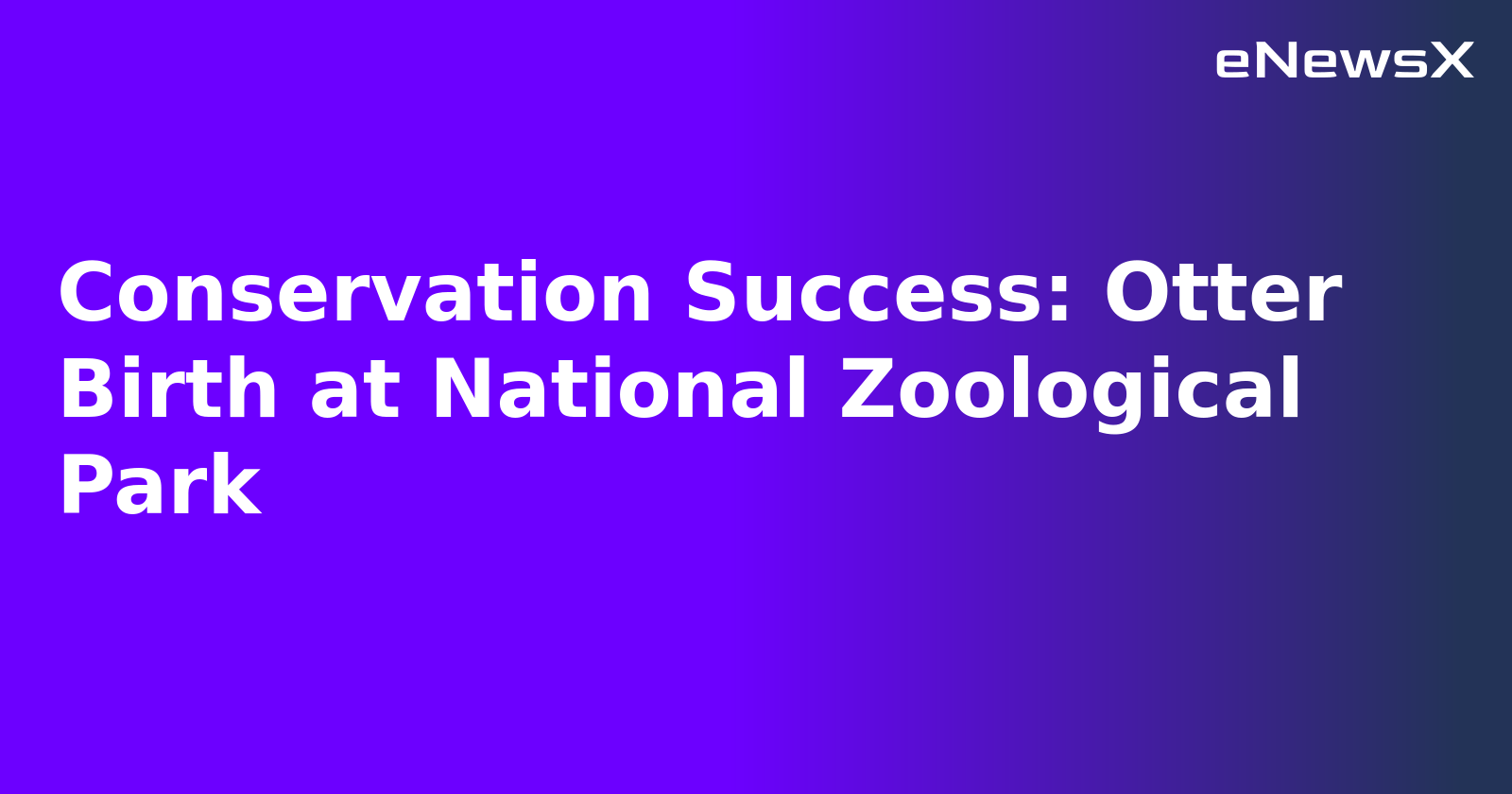 eNewsX

Conservation Success: Otter Birth at National Zoological Park